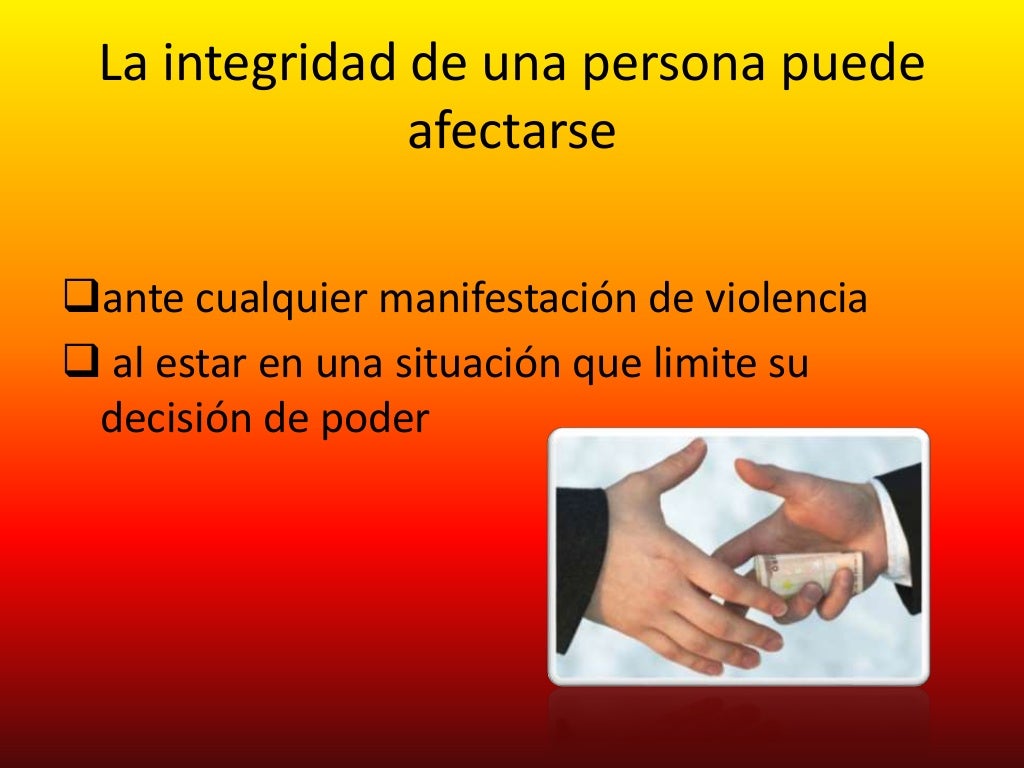 La integridad de una persona puede afectarse

❑ante cualquier manifestación de violencia
❑ al estar en una situación que limite su decisión de poder